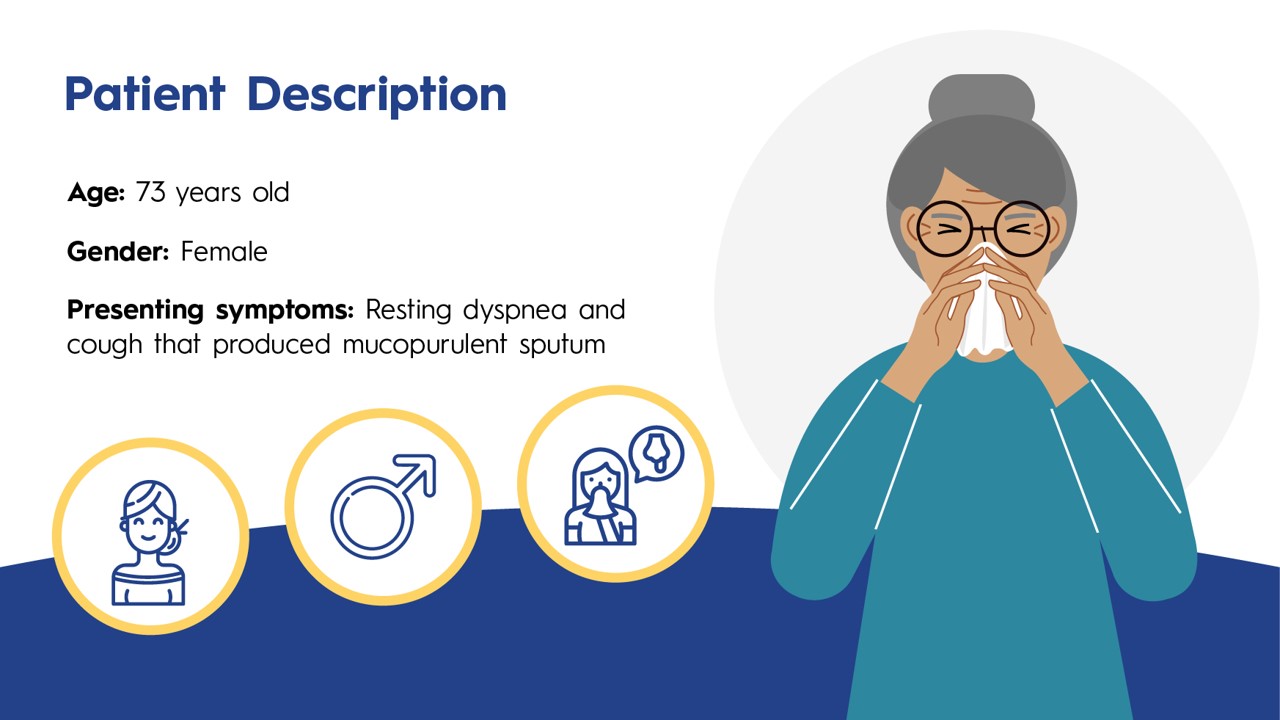 Patient Description

Age: 73 years old

Gender: Female

Presenting symptoms: Resting dyspnea and cough that produced mucopurulent sputum